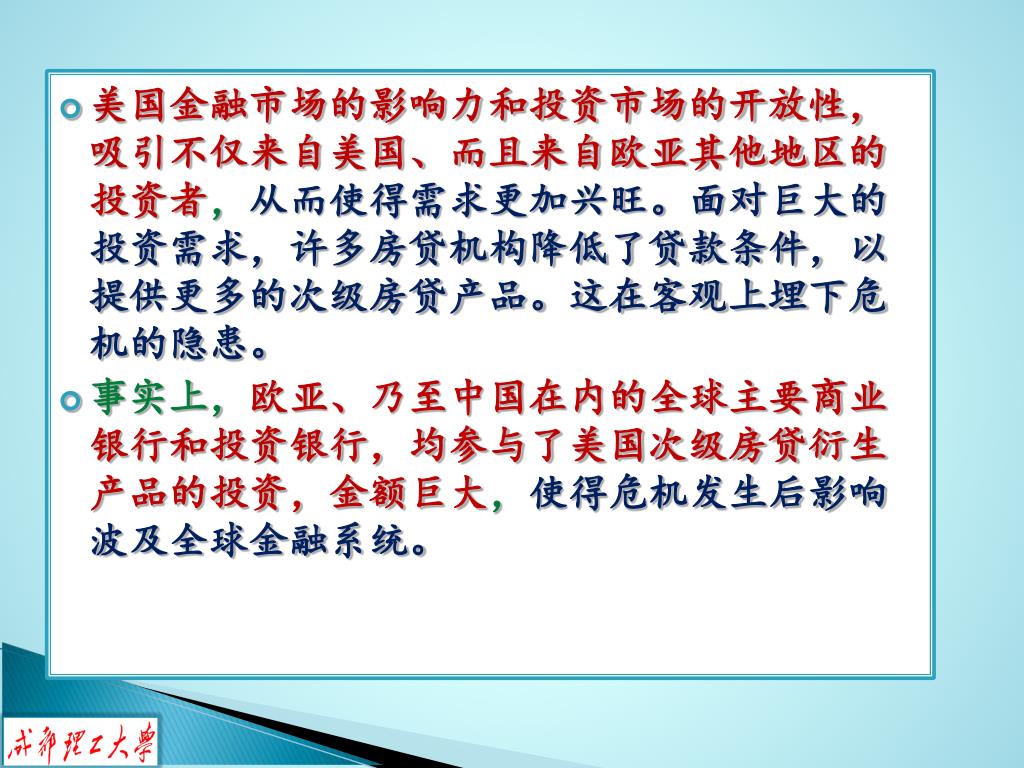 美国金融市场的影响力和投资市场的开放性，吸引不仅来自美国、而且来自欧亚其他地区的投资者，从而使得需求更加兴旺。面对巨大的投资需求，许多房贷机构降低了贷款条件，以提供更多的次级房贷产品。这在客观上埋下危机的隐患。

事实上，欧亚、乃至中国在内的全球主要商业银行和投资银行，均参与了美国次级房贷衍生产品的投资，金额巨大，使得危机发生后影响波及全球金融系统。

成都理工大學